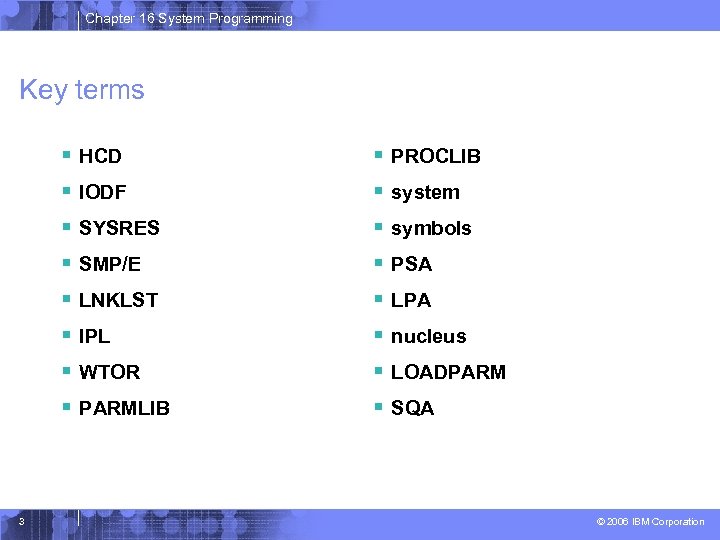 Chapter 16 System Programming

Key terms

- HCD
- IODF
- SYSRES
- SMP/E
- LNKLST
- IPL
- WTOR
- PARMLIB

- PROCLIB
- system
- symbols
- PSA
- LPA
- nucleus
- LOADPARM
- SQA

3

© 2006 IBM Corporation